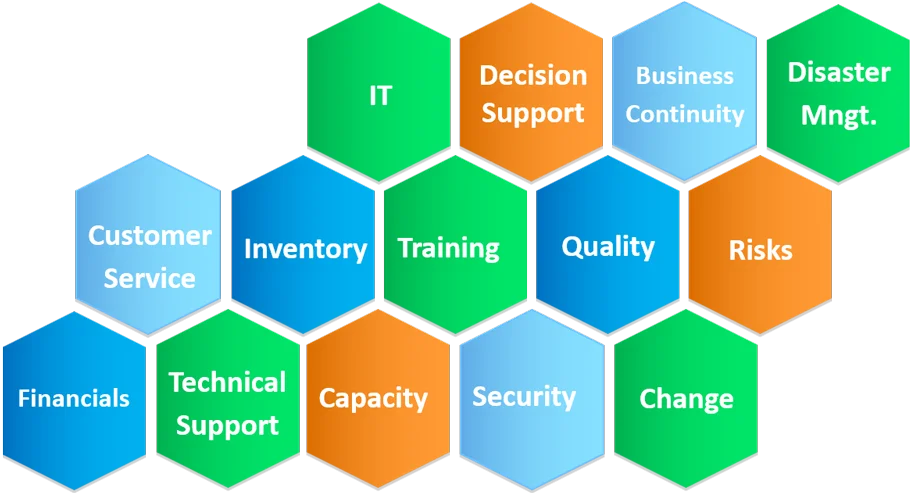 IT

Decision Support

Business Continuity

Disaster Mngt.

Customer Service

Inventory

Training

Quality

Risks

Financials

Technical Support

Capacity

Security

Change